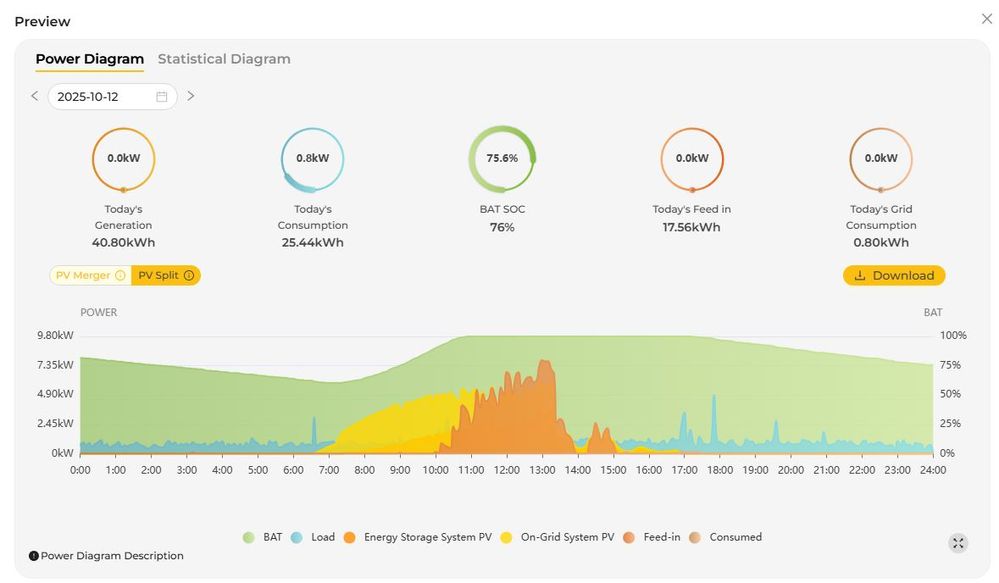 Preview

Power Diagram Statistical Diagram

2025-10-12

0.0kW
Today's Generation
40.80kWh

0.8kW
Today's Consumption
25.44kWh

75.6%
BAT SOC
76%

0.0kW
Today's Feed in
17.56kWh

0.0kW
Today's Grid Consumption
0.80kWh

PV Merger PV Split

Download

POWER

BAT

9.80kW
7.35kW
4.90kW
2.45kW
0kW

100%
75%
50%
25%
0%

0:00 1:00 2:00 3:00 4:00 5:00 6:00 7:00 8:00 9:00 10:00 11:00 12:00 13:00 14:00 15:00 16:00 17:00 18:00 19:00 20:00 21:00 22:00 23:00 24:00

BAT Load Energy Storage System PV On-Grid System PV Feed-in Consumed

Power Diagram Description